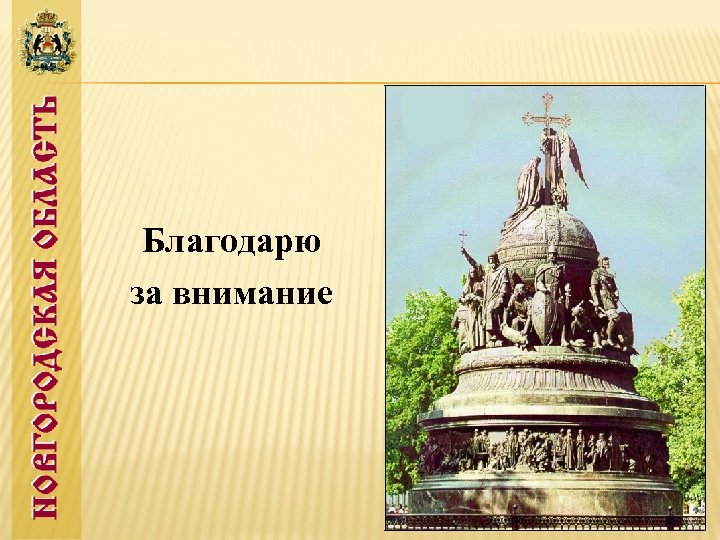 НОВГОРОДСКАЯ ОБЛАСТЬ

Благодарю
за внимание